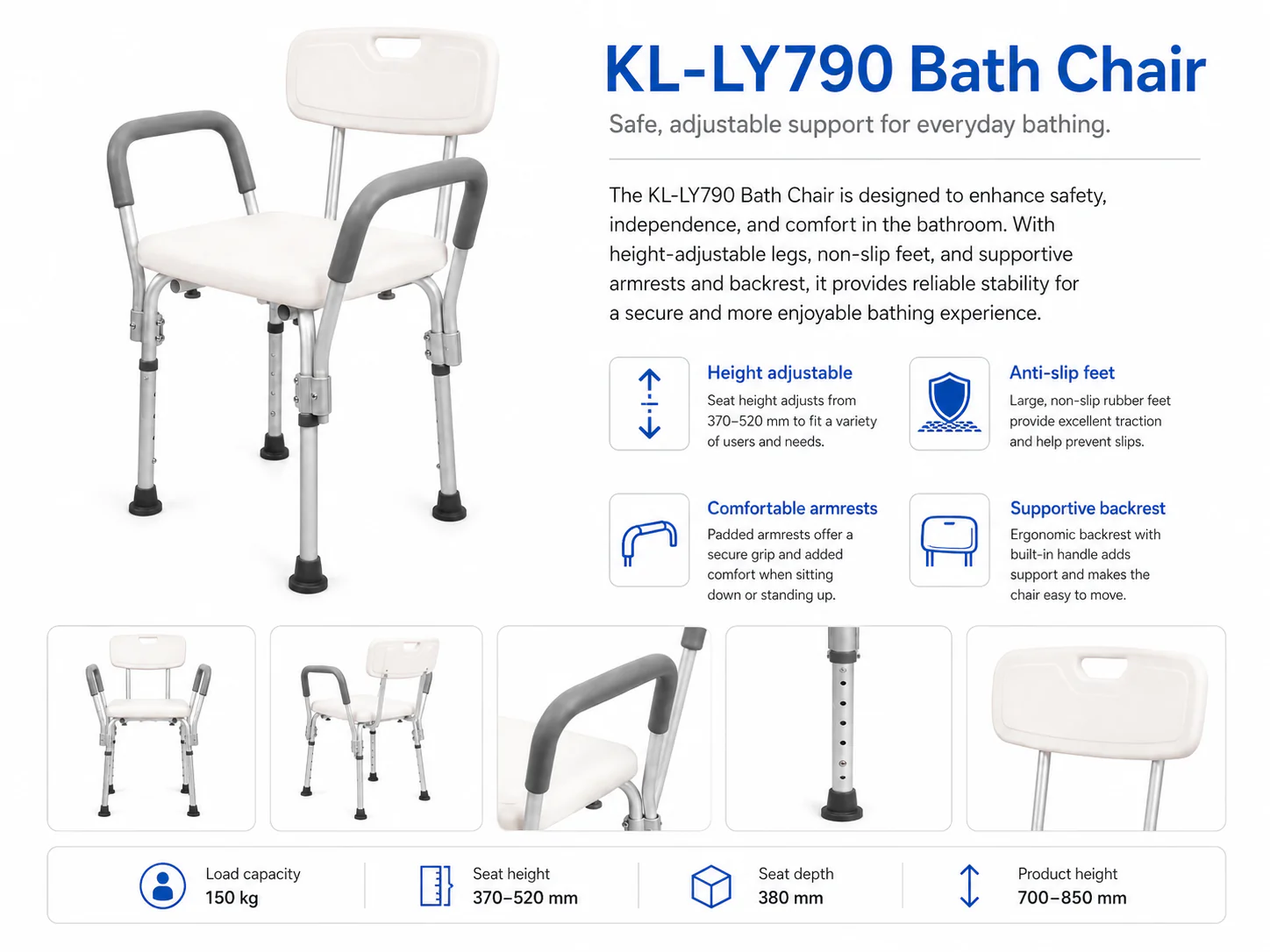 KL-LY790 Bath Chair

Safe, adjustable support for everyday bathing.

The KL-LY790 Bath Chair is designed to enhance safety, independence, and comfort in the bathroom. With height-adjustable legs, non-slip feet, and supportive armrests and backrest, it provides reliable stability for a secure and more enjoyable bathing experience.

Height adjustable
Seat height adjusts from 370–520 mm to fit a variety of users and needs.

Anti-slip feet
Large, non-slip rubber feet provide excellent traction and help prevent slips.

Comfortable armrests
Padded armrests offer a secure grip and added comfort when sitting down or standing up.

Supportive backrest
Ergonomic backrest with built-in handle adds support and makes the chair easy to move.

Load capacity
150 kg

Seat height
370–520 mm

Seat depth
380 mm

Product height
700–850 mm